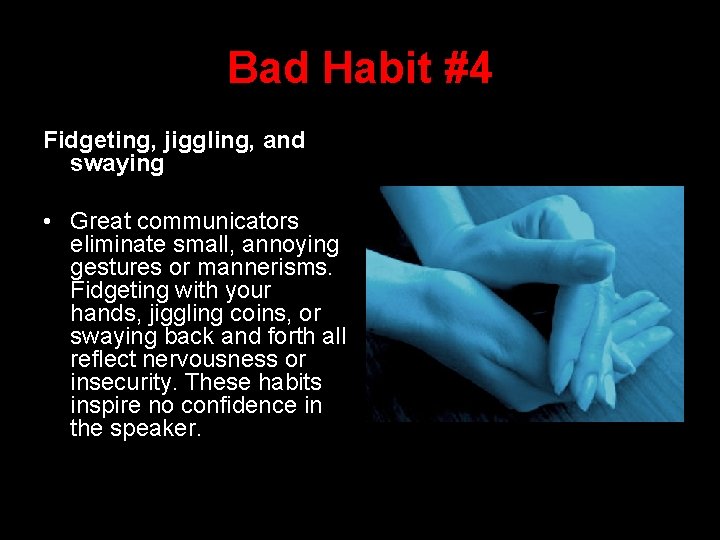 Bad Habit #4

Fidgeting, jiggling, and swaying

• Great communicators eliminate small, annoying gestures or mannerisms. Fidgeting with your hands, jiggling coins, or swaying back and forth all reflect nervousness or insecurity. These habits inspire no confidence in the speaker.